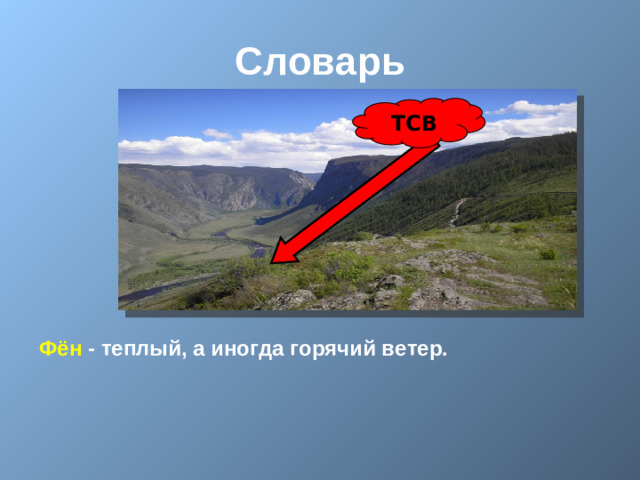 Словарь

ТСВ

Фён - теплый, а иногда горячий ветер.